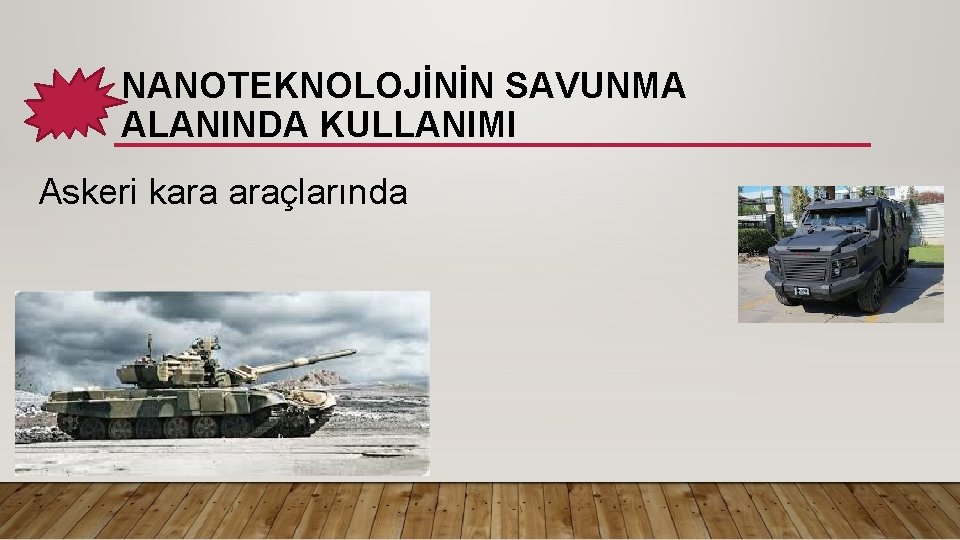 NANOTEKNOLOJİNİN SAVUNMA ALANINDA KULLANIMI

Askeri kara araçlarında